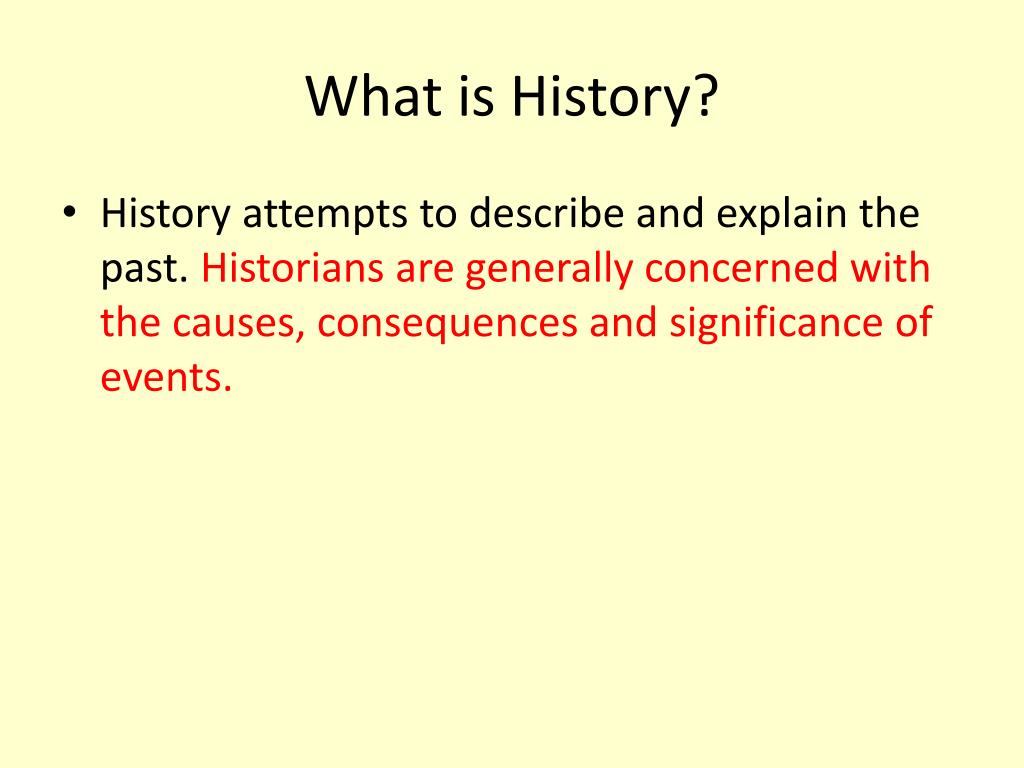 What is History?

• History attempts to describe and explain the past. Historians are generally concerned with the causes, consequences and significance of events.